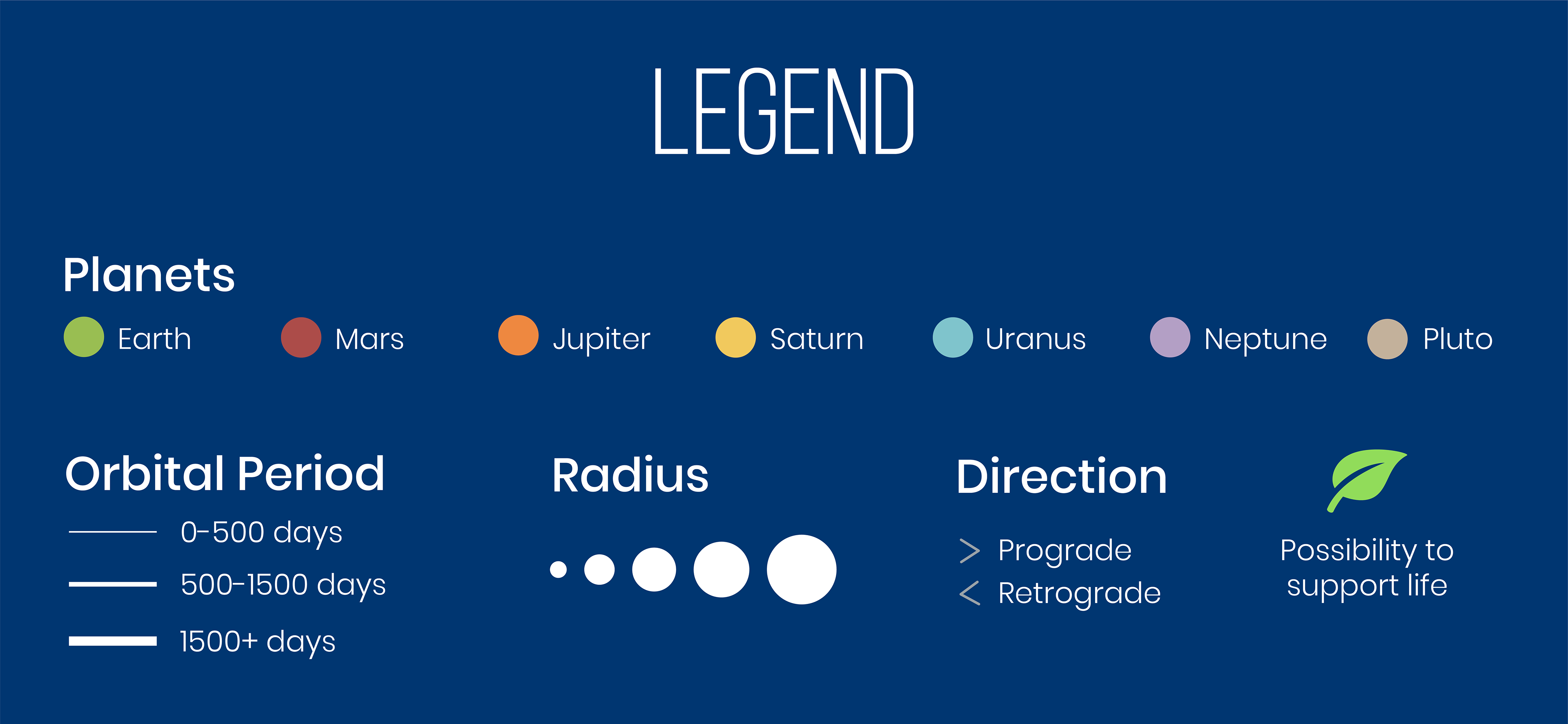 LEGEND

Planets

Earth Mars Jupiter Saturn Uranus Neptune Pluto

Orbital Period

0-500 days

500-1500 days

1500+ days

Radius

Direction

> Prograde

< Retrograde

Possibility to support life